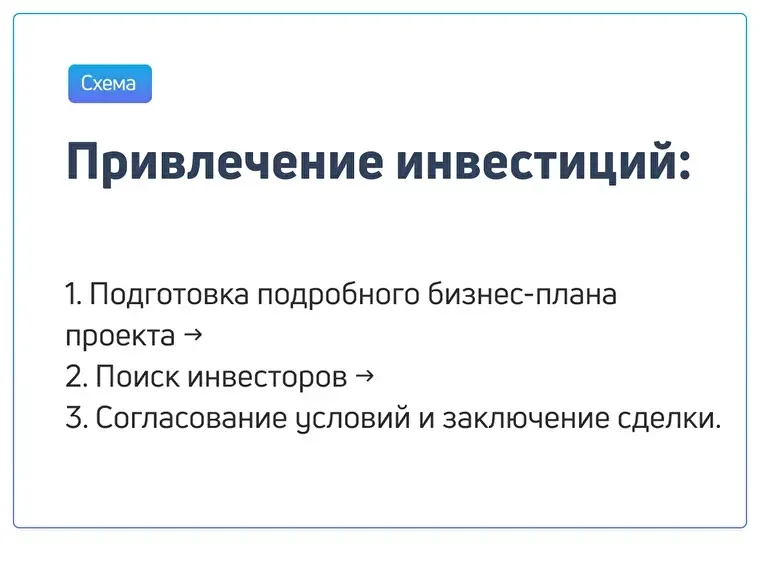 Схема

Привлечение инвестиций:

1. Подготовка подробного бизнес-плана проекта →
2. Поиск инвесторов →
3. Согласование условий и заключение сделки.